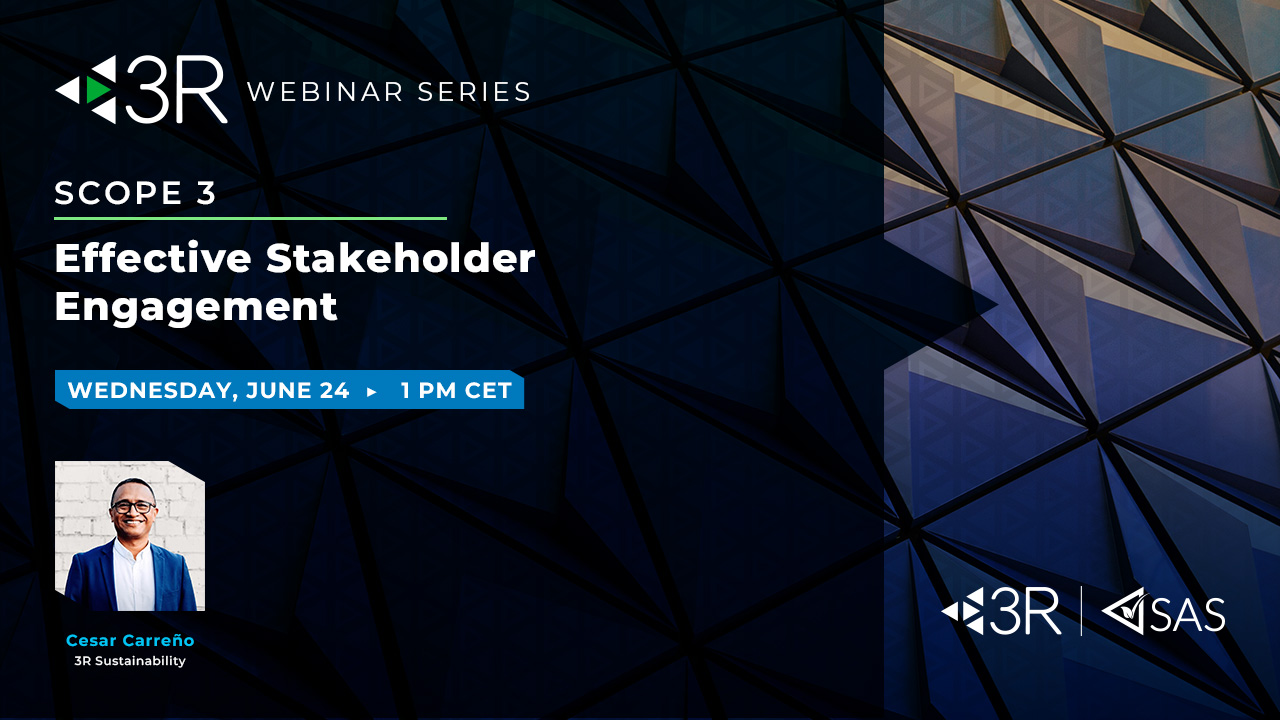 3R WEBINAR SERIES

SCOPE 3

Effective Stakeholder Engagement

WEDNESDAY, JUNE 24 ▸ 1 PM CET

Cesar Carreño
3R Sustainability

3R | SAS